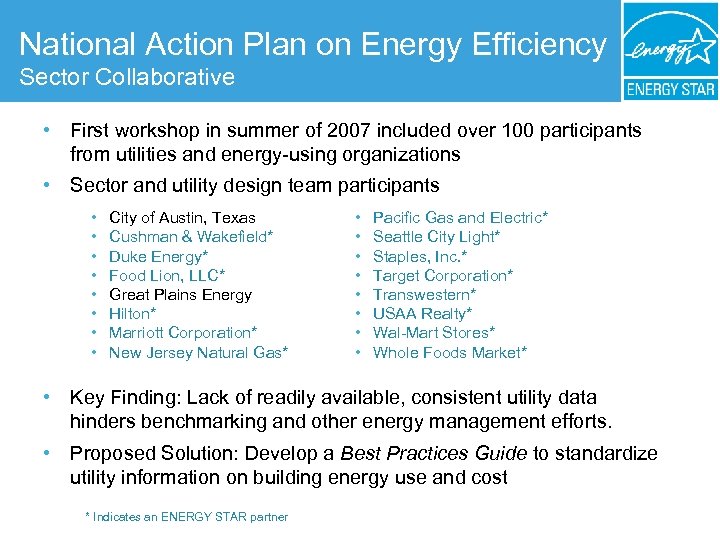 National Action Plan on Energy Efficiency
Sector Collaborative

energy
ENERGY STAR

• First workshop in summer of 2007 included over 100 participants from utilities and energy-using organizations
• Sector and utility design team participants

• City of Austin, Texas
• Cushman & Wakefield*
• Duke Energy*
• Food Lion, LLC*
• Great Plains Energy
• Hilton*
• Marriott Corporation*
• New Jersey Natural Gas*

• Pacific Gas and Electric*
• Seattle City Light*
• Staples, Inc.*
• Target Corporation*
• Transwestern*
• USAA Realty*
• Wal-Mart Stores*
• Whole Foods Market*

• Key Finding: Lack of readily available, consistent utility data hinders benchmarking and other energy management efforts.
• Proposed Solution: Develop a Best Practices Guide to standardize utility information on building energy use and cost

* Indicates an ENERGY STAR partner